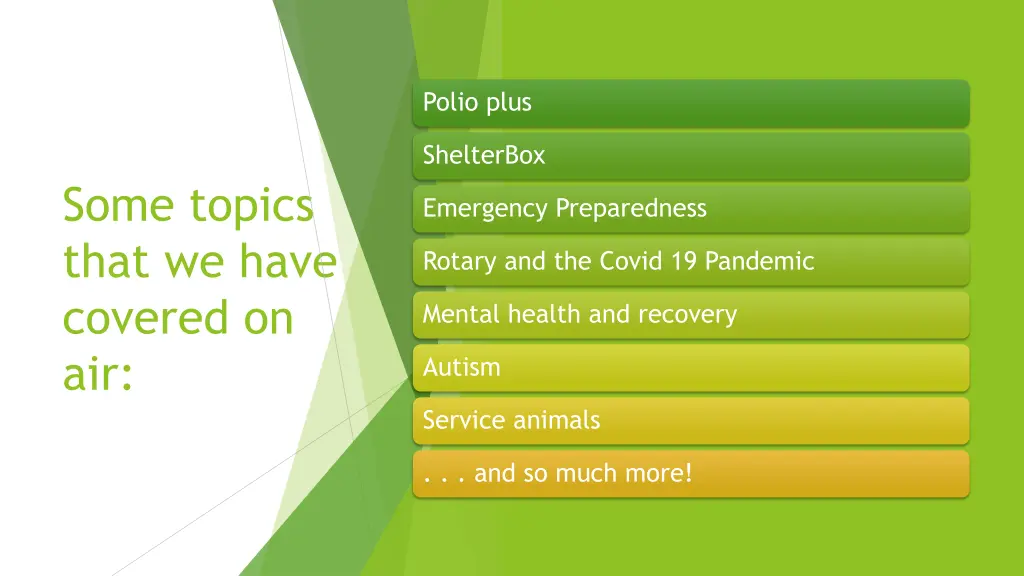 Some topics that we have covered on air:

Polio plus

ShelterBox

Emergency Preparedness

Rotary and the Covid 19 Pandemic

Mental health and recovery

Autism

Service animals

. . . and so much more!